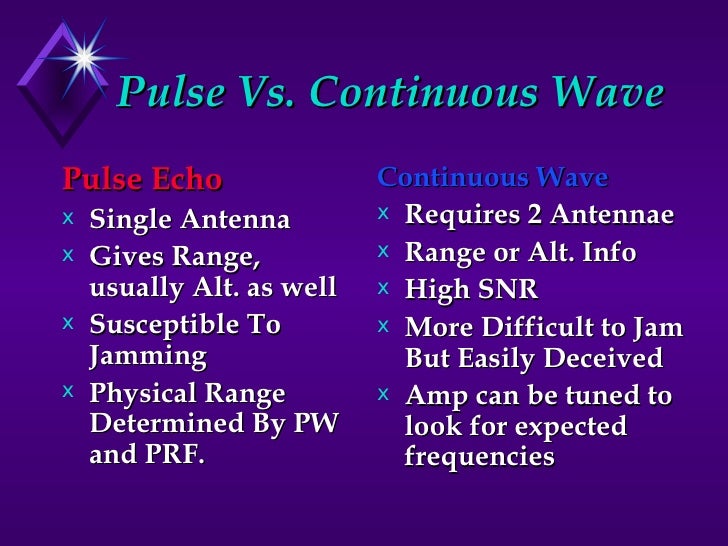 Pulse Vs. Continuous Wave

Pulse Echo

x Single Antenna
x Gives Range, usually Alt. as well
x Susceptible To Jamming
x Physical Range Determined By PW and PRF.

Continuous Wave

x Requires 2 Antennae
x Range or Alt. Info
x High SNR
x More Difficult to Jam But Easily Deceived
x Amp can be tuned to look for expected frequencies